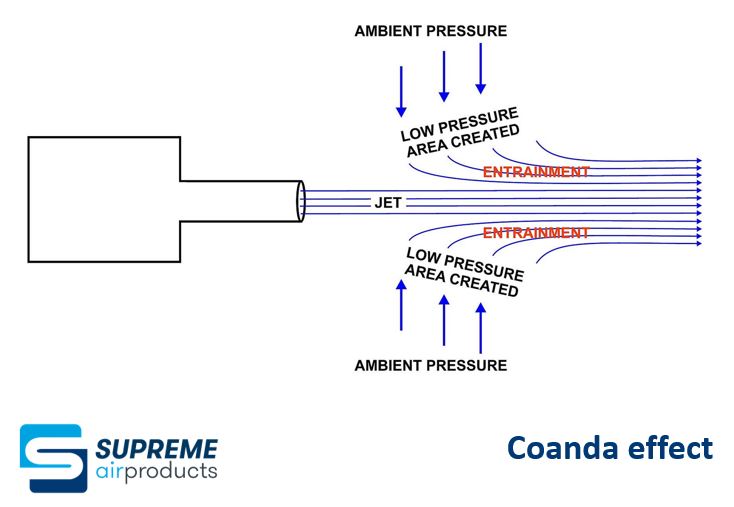 AMBIENT PRESSURE

LOW PRESSURE AREA CREATED

ENTRAINMENT

JET

ENTRAINMENT

LOW PRESSURE AREA CREATED

AMBIENT PRESSURE

SUPREME airproducts

Coanda effect